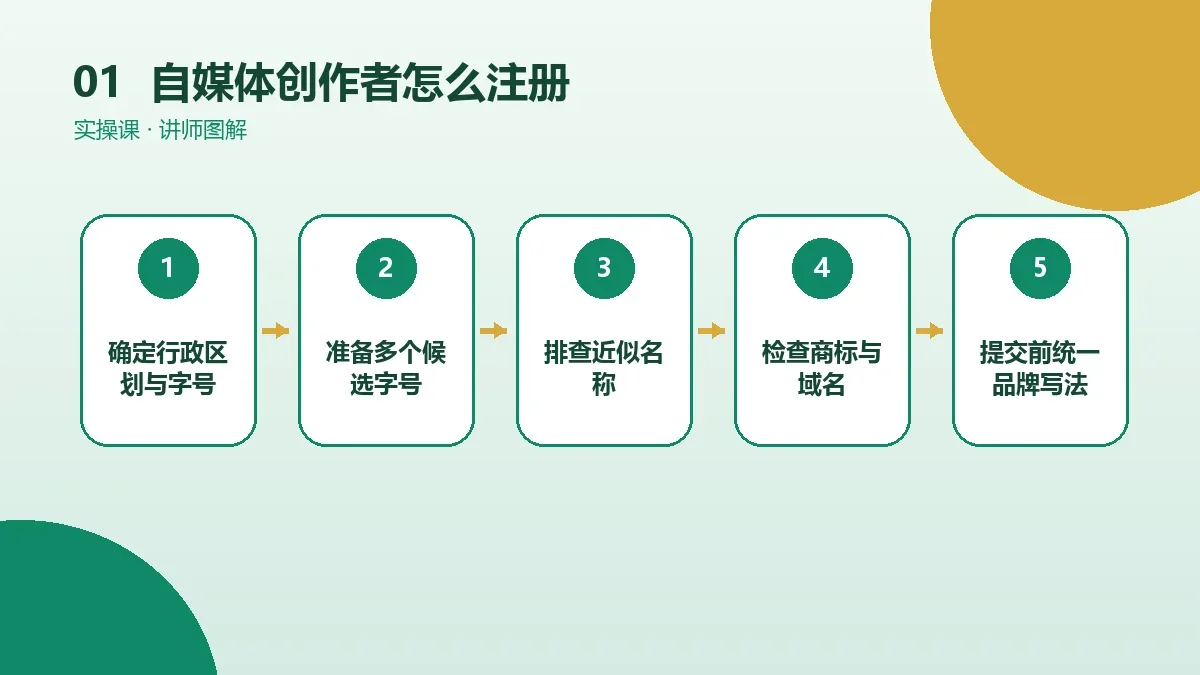 01 自媒体创作者怎么注册
实操课 · 讲师图解

1
确定行政区划与字号

2
准备多个候选字号

3
排查近似名称

4
检查商标与域名

5
提交前统一品牌写法